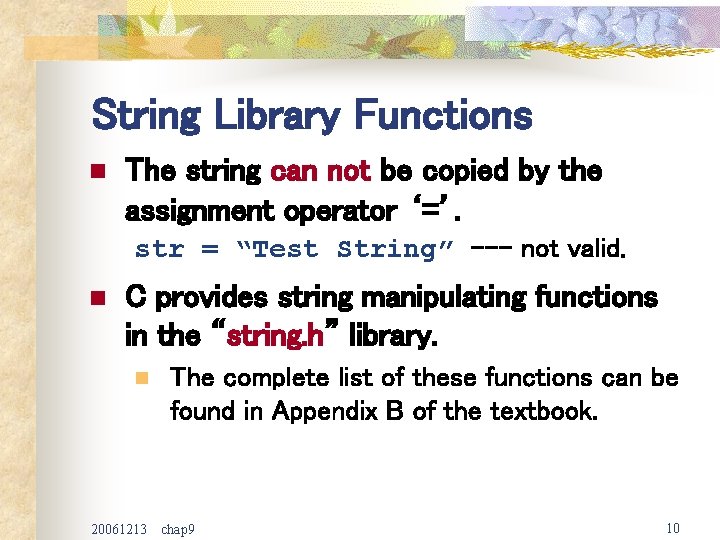 String Library Functions

The string can not be copied by the assignment operator '='.

str = "Test String" --- not valid.

C provides string manipulating functions in the "string.h" library.

The complete list of these functions can be found in Appendix B of the textbook.

20061213 chap9

10